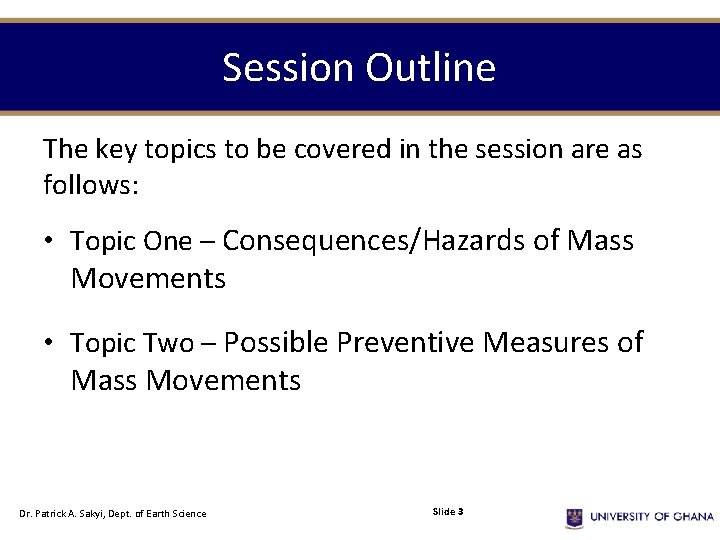 Session Outline

The key topics to be covered in the session are as follows:

• Topic One – Consequences/Hazards of Mass Movements

• Topic Two – Possible Preventive Measures of Mass Movements

Dr. Patrick A. Sakyi, Dept. of Earth Science

Slide 3

UNIVERSITY OF GHANA